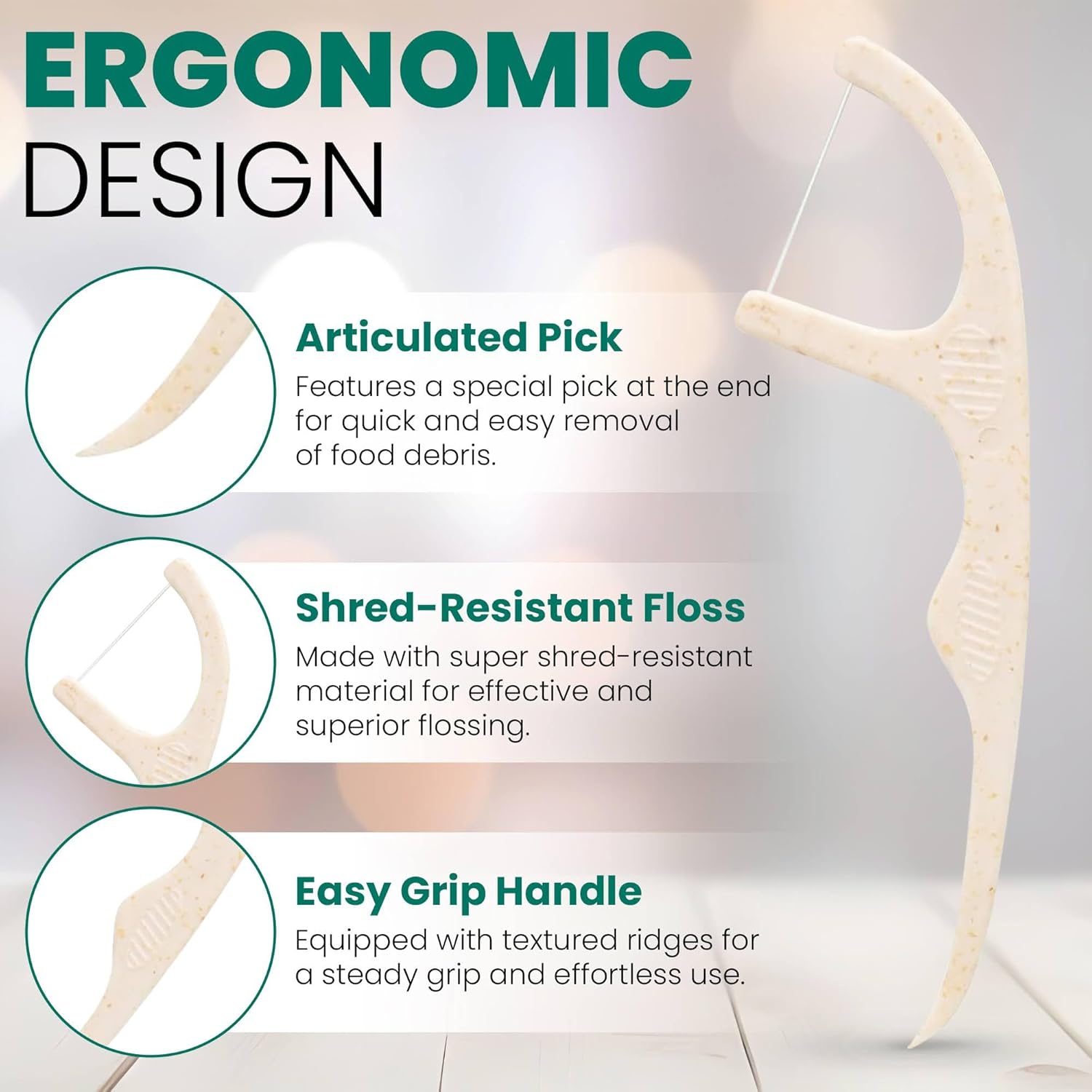 ERGONOMIC DESIGN

Articulated Pick
Features a special pick at the end for quick and easy removal of food debris.

Shred-Resistant Floss
Made with super shred-resistant material for effective and superior flossing.

Easy Grip Handle
Equipped with textured ridges for a steady grip and effortless use.